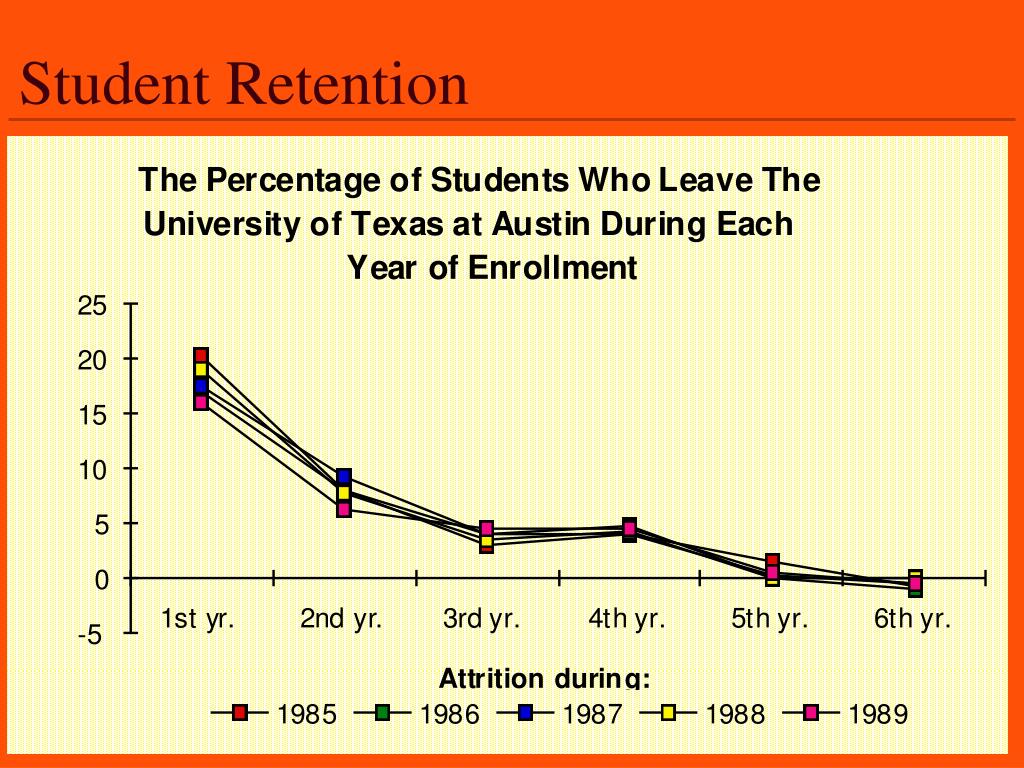 Student Retention

The Percentage of Students Who Leave The University of Texas at Austin During Each Year of Enrollment

25
20
15
10
5
0
-5

1st yr. 2nd yr. 3rd yr. 4th yr. 5th yr. 6th yr.

Attrition during:

1985 1986 1987 1988 1989